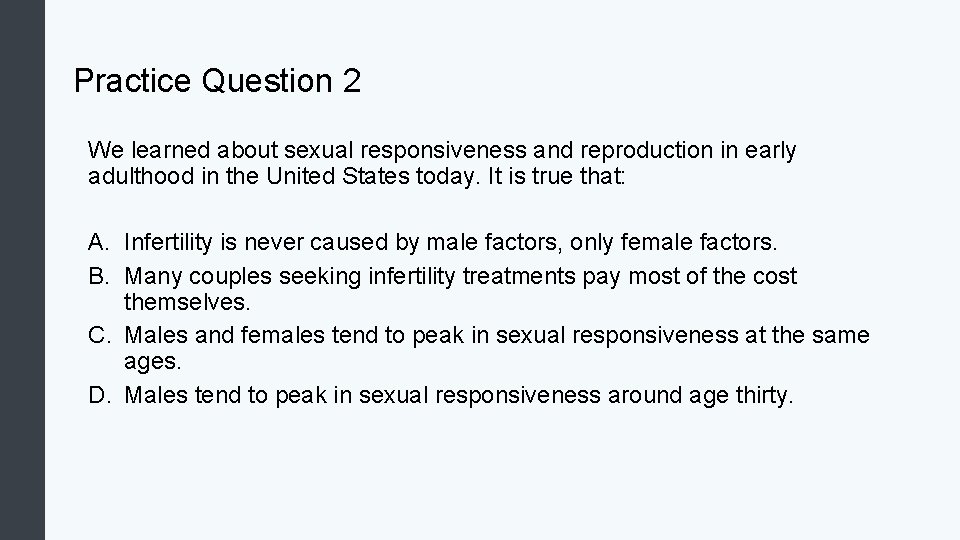 Practice Question 2

We learned about sexual responsiveness and reproduction in early adulthood in the United States today. It is true that:

A. Infertility is never caused by male factors, only female factors.
B. Many couples seeking infertility treatments pay most of the cost themselves.
C. Males and females tend to peak in sexual responsiveness at the same ages.
D. Males tend to peak in sexual responsiveness around age thirty.